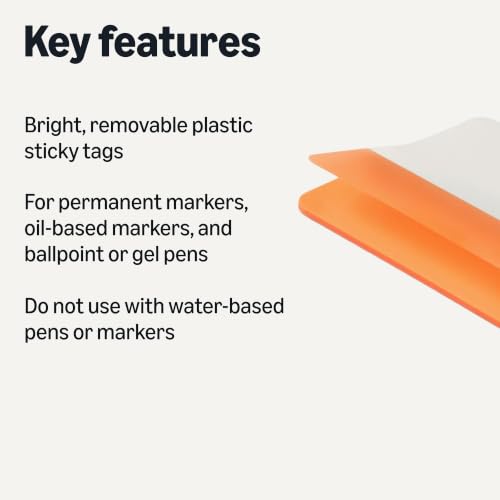 Key features

Bright, removable plastic sticky tags

For permanent markers, oil-based markers, and ballpoint or gel pens

Do not use with water-based pens or markers